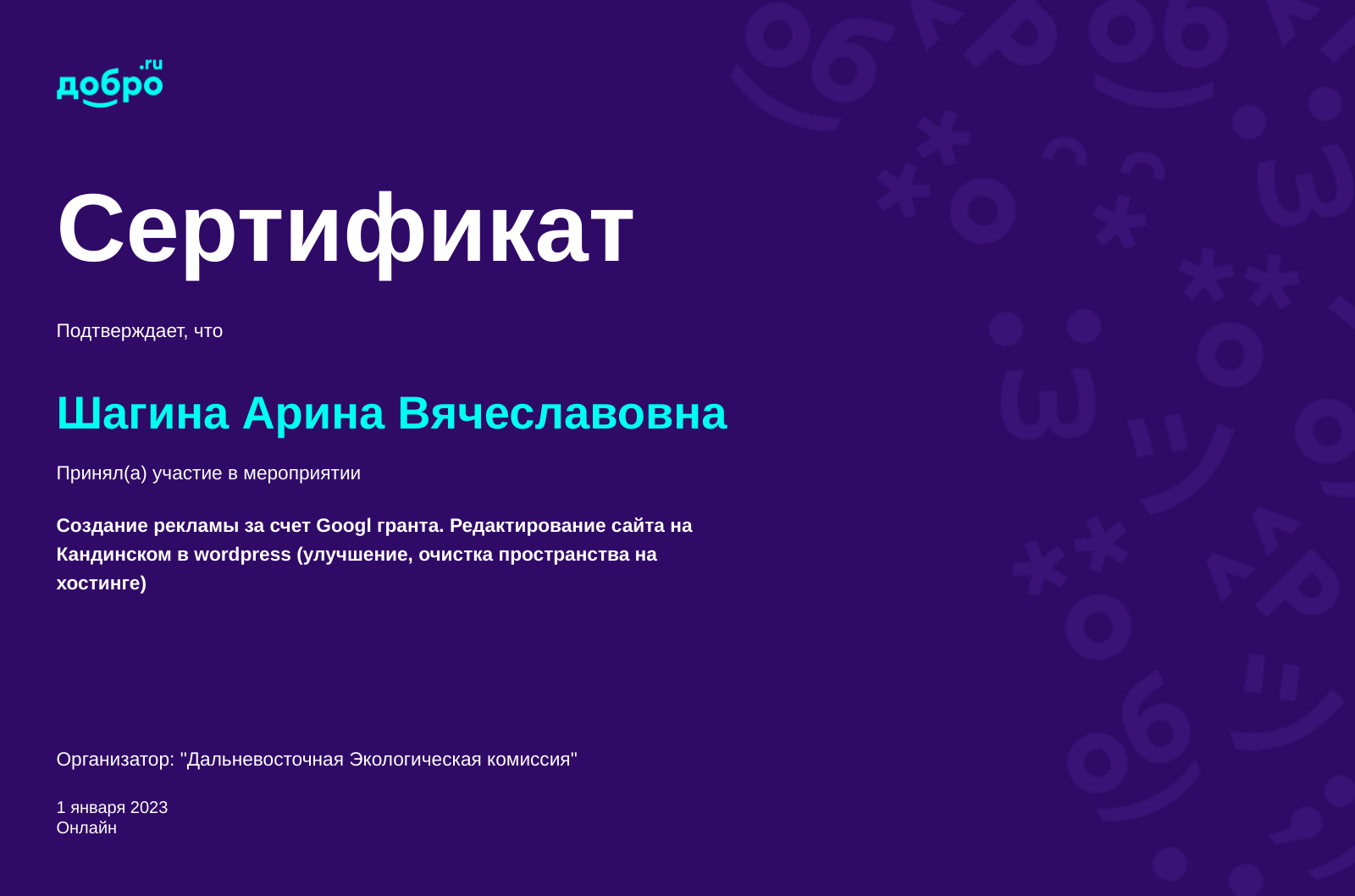 добро.ru

Сертификат

Подтверждает, что

Шагина Арина Вячеславовна

Принял(а) участие в мероприятии

Создание рекламы за счет Googl гранта. Редактирование сайта на Кандинском в wordpress (улучшение, очистка пространства на хостинге)

Организатор: "Дальневосточная Экологическая комиссия"

1 января 2023
Онлайн